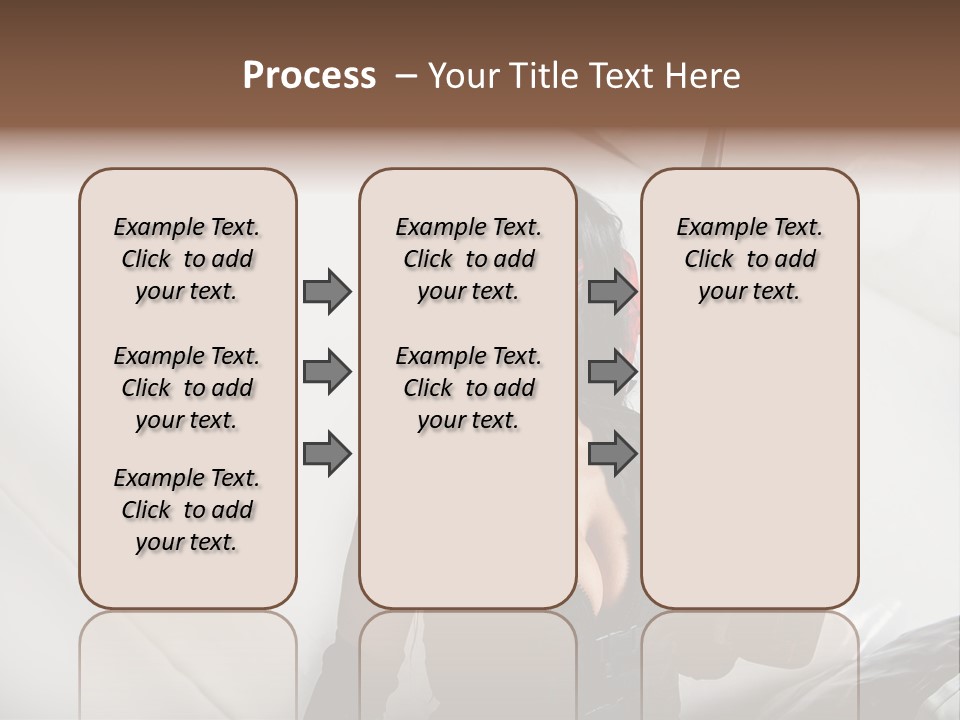 Process – Your Title Text Here

Example Text. Click to add your text.

Example Text. Click to add your text.

Example Text. Click to add your text.

Example Text. Click to add your text.

Example Text. Click to add your text.

Example Text. Click to add your text.